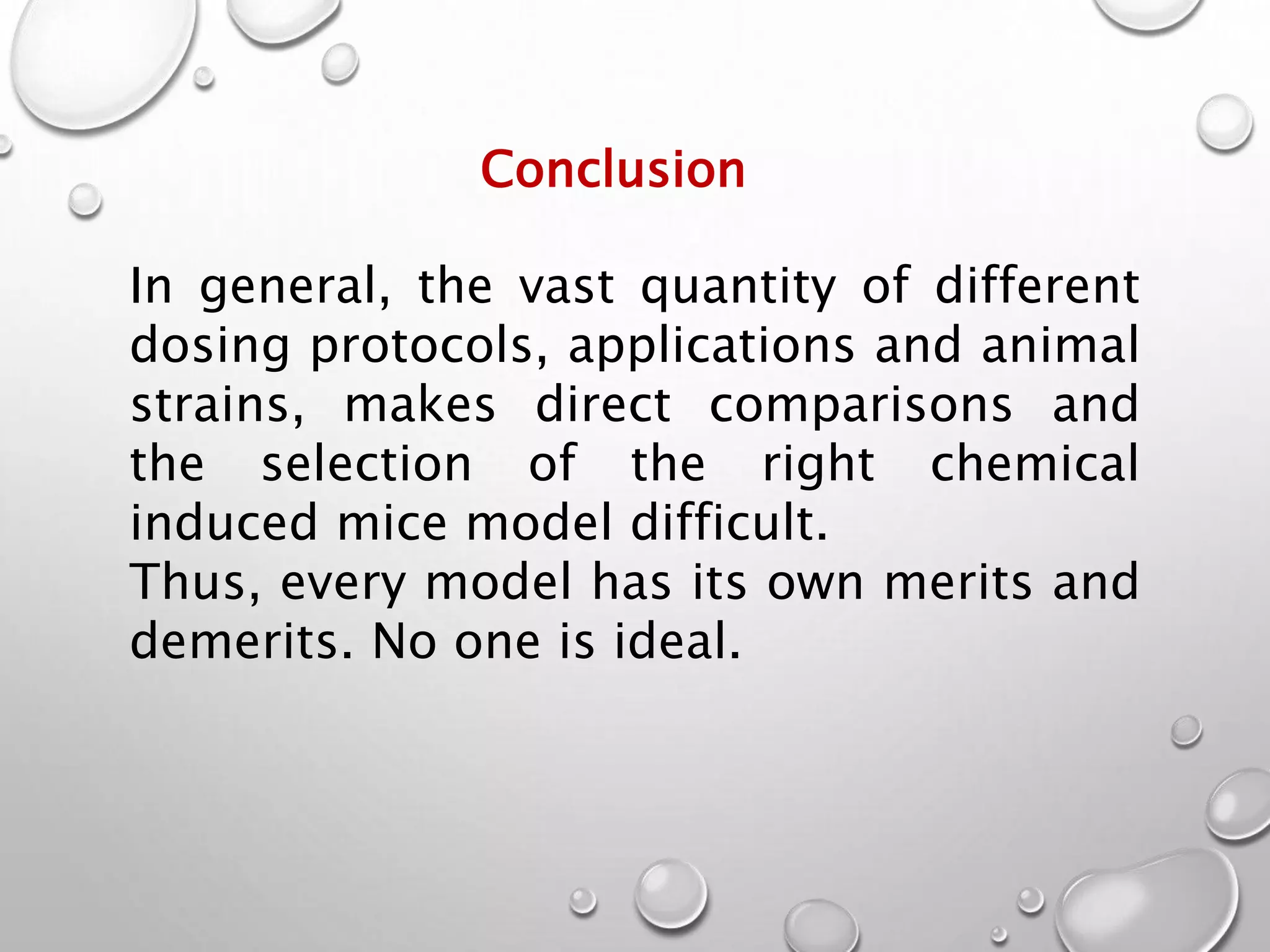 Conclusion

In general, the vast quantity of different dosing protocols, applications and animal strains, makes direct comparisons and the selection of the right chemical induced mice model difficult.
Thus, every model has its own merits and demerits. No one is ideal.